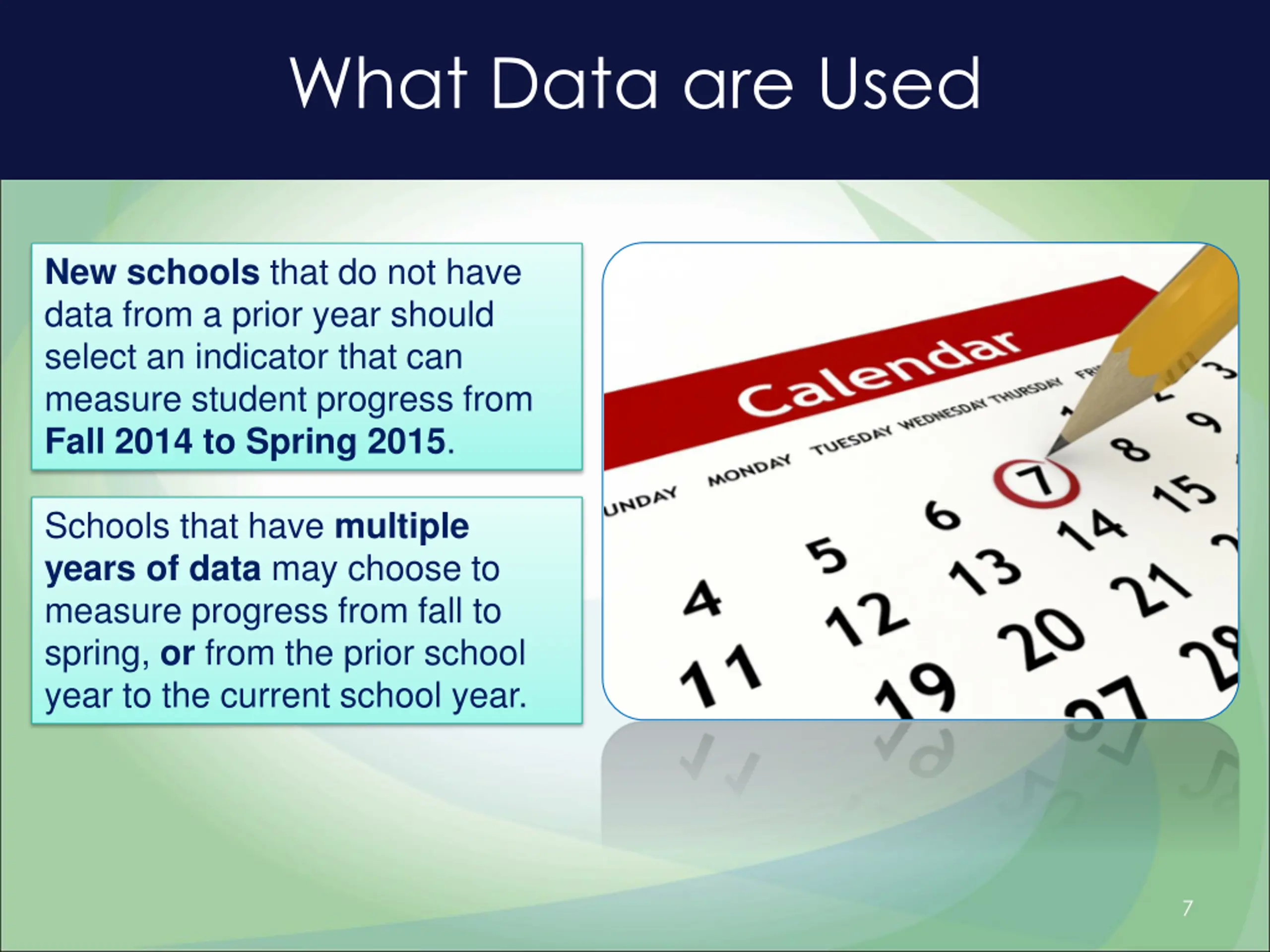 What Data are Used

New schools that do not have data from a prior year should select an indicator that can measure student progress from Fall 2014 to Spring 2015.

Schools that have multiple years of data may choose to measure progress from fall to spring, or from the prior school year to the current school year.

Calendar

UNDAY MONDAY TUESDAY WEDNESDAY THURSDAY FRI

1 2 3
4 5 6 7 8 9
11 12 13 14 15
19 20 21
27 28

7